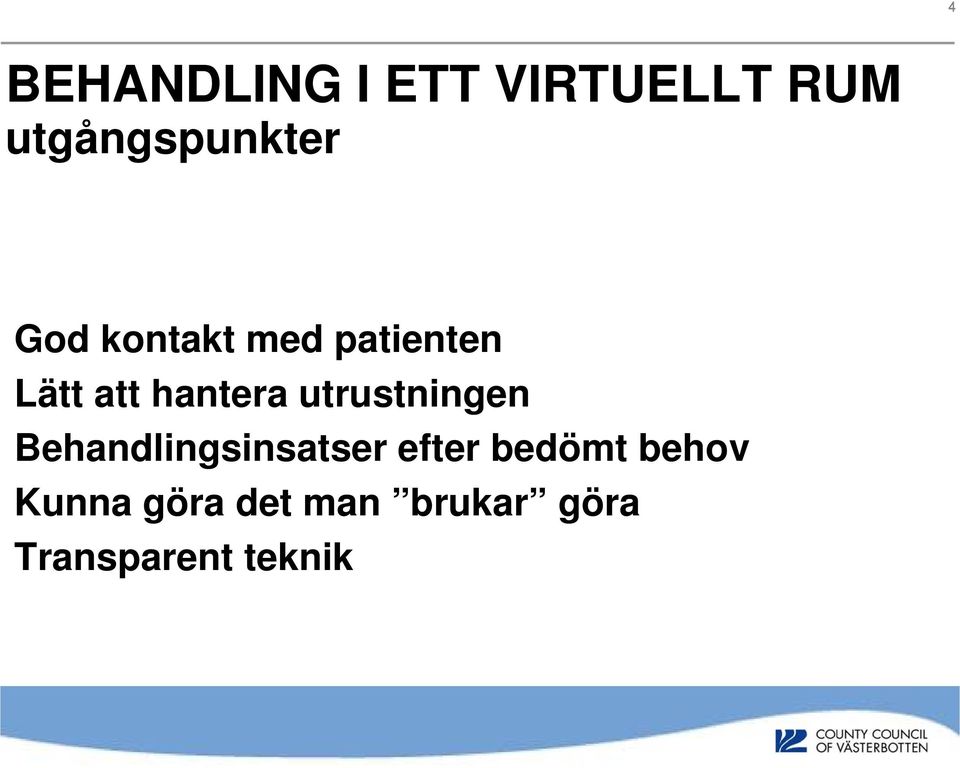 4

BEHANDLING I ETT VIRTUELLT RUM
utgångspunkter

God kontakt med patienten
Lätt att hantera utrustningen
Behandlingsinsatser efter bedömt behov
Kunna göra det man ”brukar” göra
Transparent teknik

COUNTY COUNCIL
OF VÄSTERBOTTEN